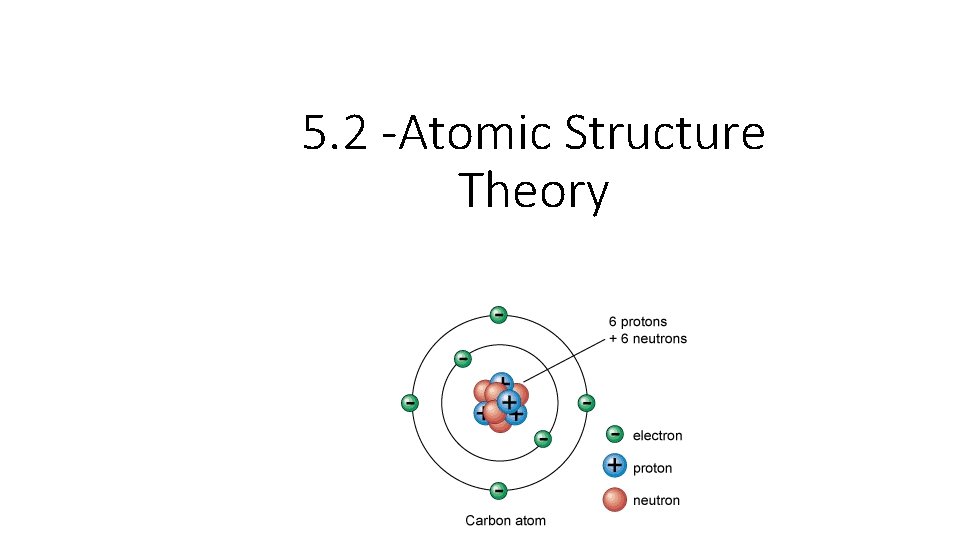 5.2 -Atomic Structure Theory

6 protons
+ 6 neutrons

electron
proton
neutron

Carbon atom